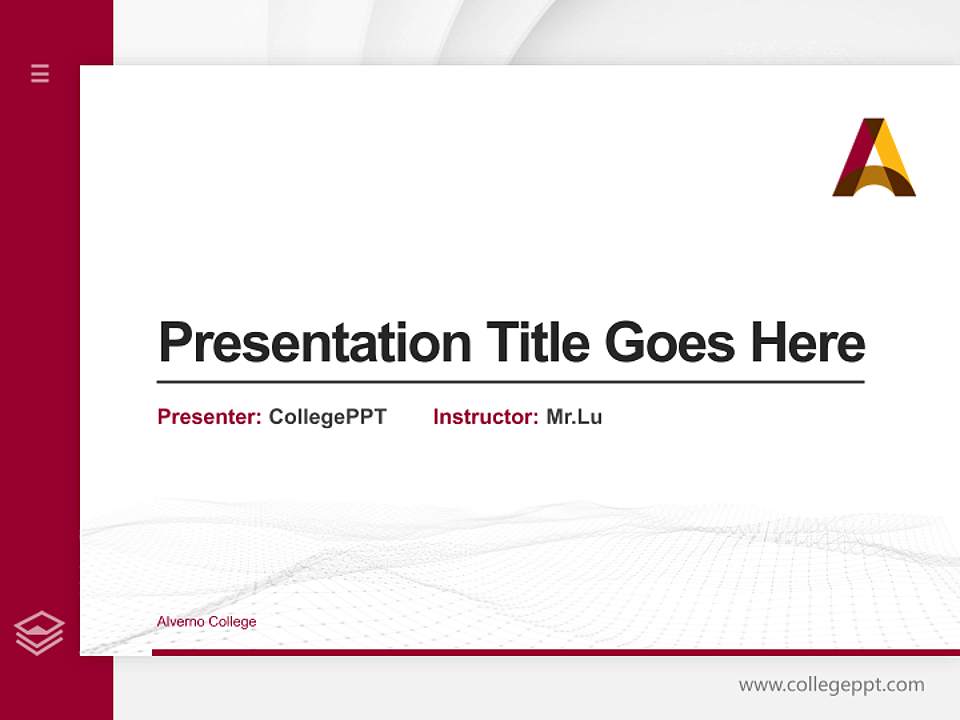 Presentation Title Goes Here

Presenter: CollegePPT Instructor: Mr.Lu

Alverno College

www.collegeppt.com